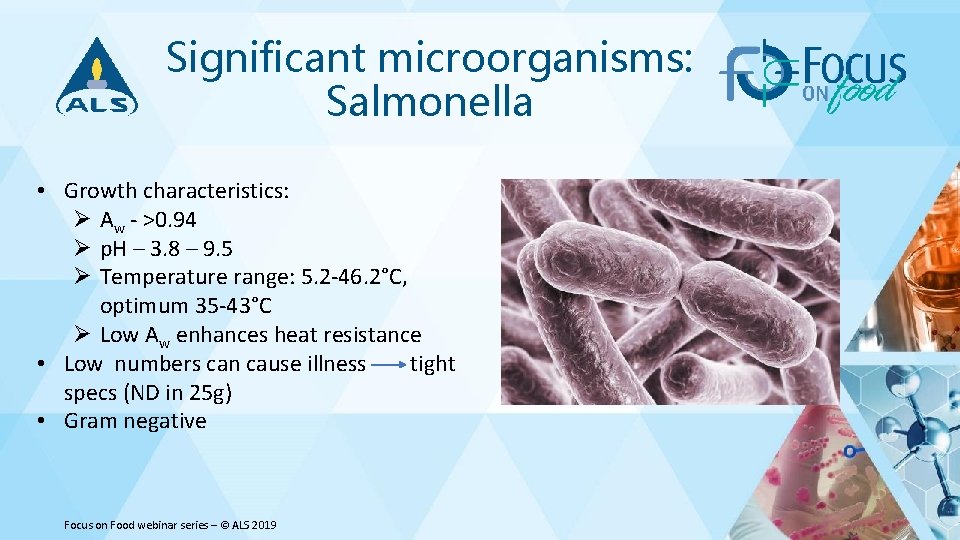 ALS

Significant microorganisms: Salmonella

FOCUS ON food

• Growth characteristics:
  ➢ $A_w$ - >0.94
  ➢ pH – 3.8 – 9.5
  ➢ Temperature range: 5.2-46.2°C, optimum 35-43°C
  ➢ Low $A_w$ enhances heat resistance
• Low numbers can cause illness ⟶ tight specs (ND in 25g)
• Gram negative

Focus on Food webinar series – © ALS 2019